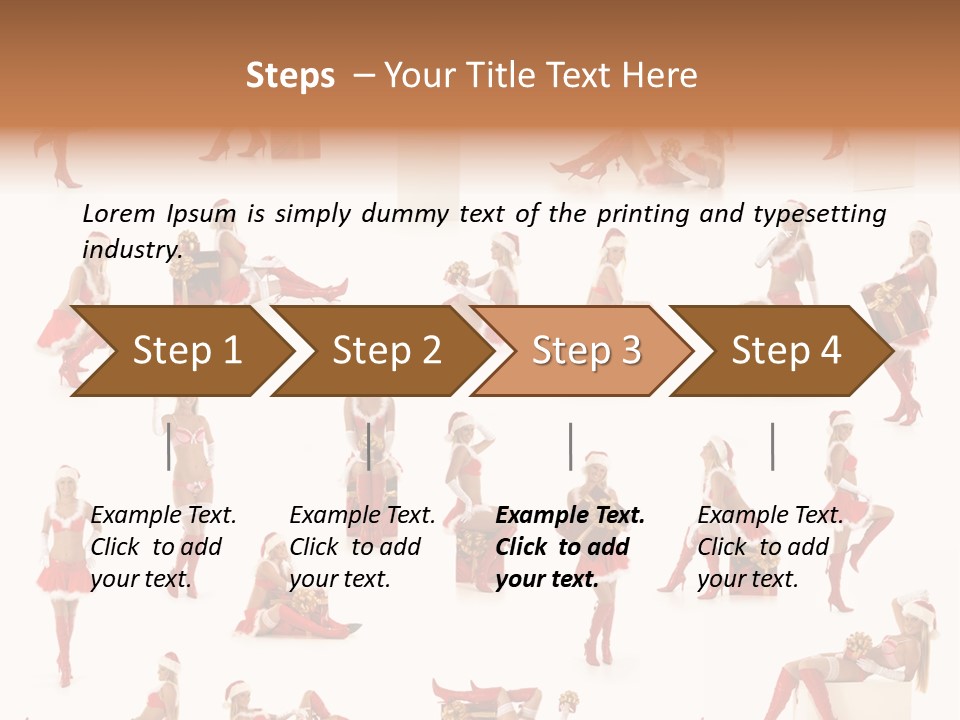 Steps – Your Title Text Here

Lorem Ipsum is simply dummy text of the printing and typesetting industry.

Step 1

Step 2

Step 3

Step 4

Example Text. Click to add your text.

Example Text. Click to add your text.

Example Text. Click to add your text.

Example Text. Click to add your text.